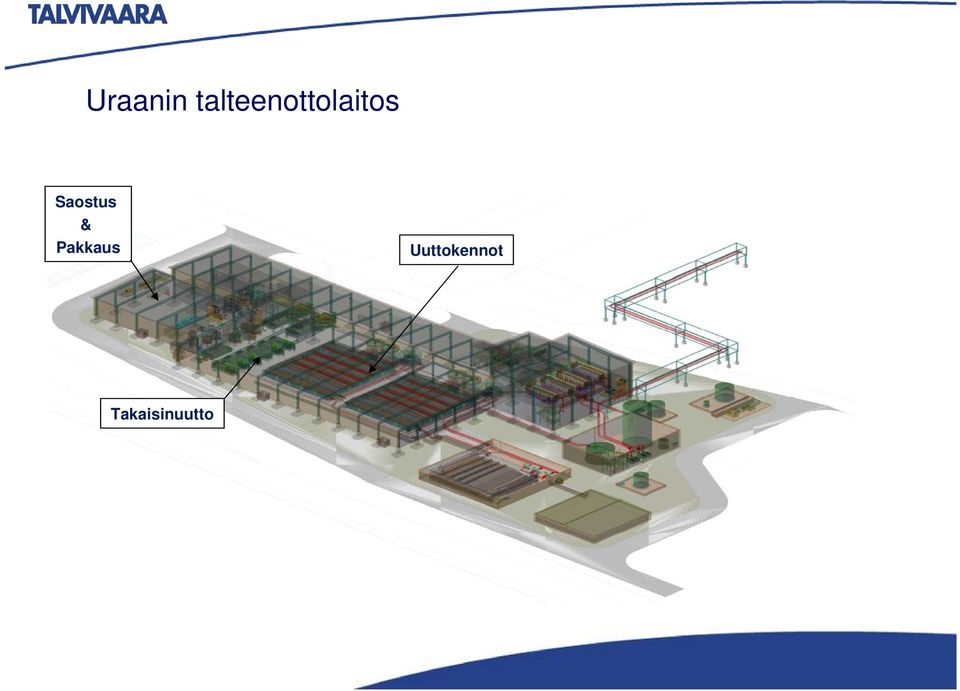 TALVIVAARA

Uraanin talteenottolaitos

Saostus & Pakkaus

Uuttokennot

Takaisinuutto